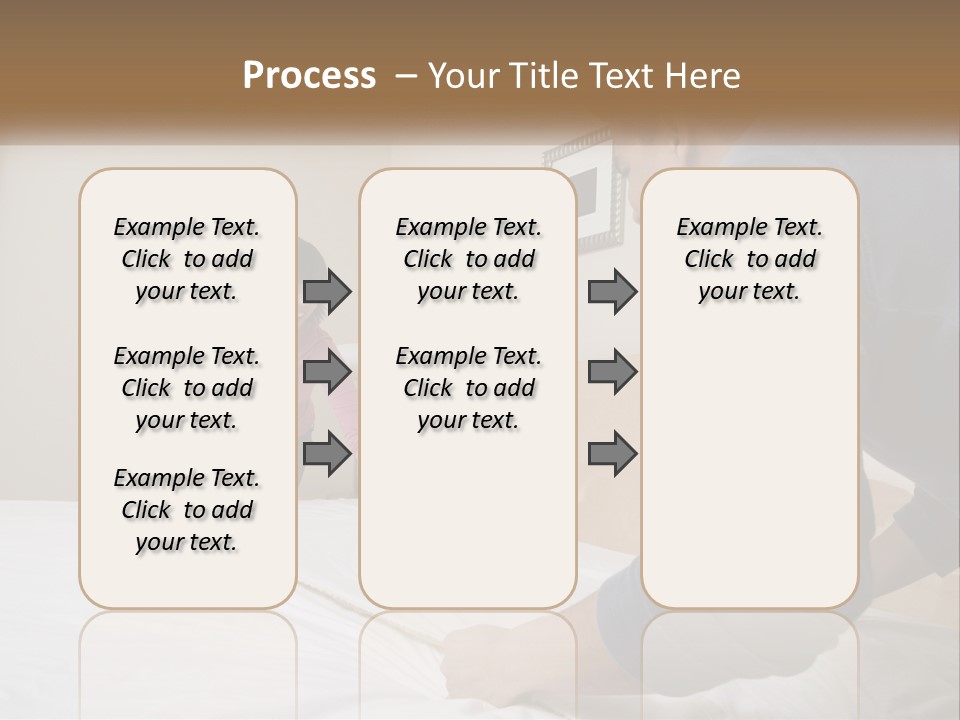 Process – Your Title Text Here

Example Text. Click to add your text.

Example Text. Click to add your text.

Example Text. Click to add your text.

Example Text. Click to add your text.

Example Text. Click to add your text.

Example Text. Click to add your text.